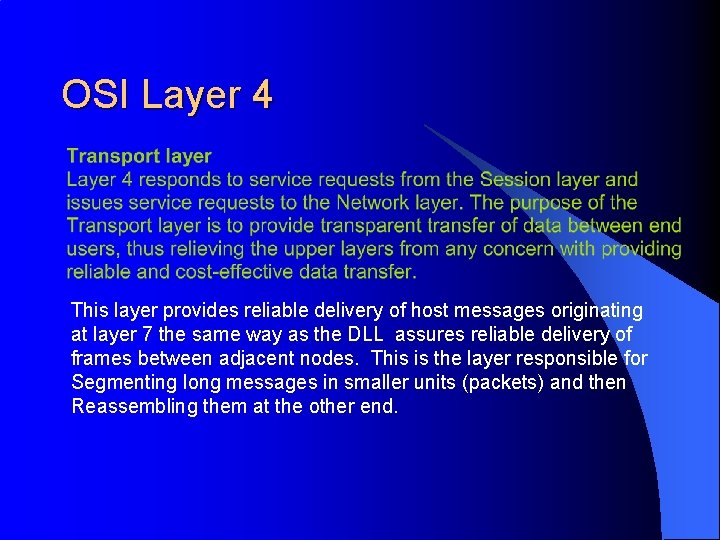 OSI Layer 4

Transport layer
Layer 4 responds to service requests from the Session layer and issues service requests to the Network layer. The purpose of the Transport layer is to provide transparent transfer of data between end users, thus relieving the upper layers from any concern with providing reliable and cost-effective data transfer.

This layer provides reliable delivery of host messages originating at layer 7 the same way as the DLL assures reliable delivery of frames between adjacent nodes. This is the layer responsible for Segmenting long messages in smaller units (packets) and then Reassembling them at the other end.